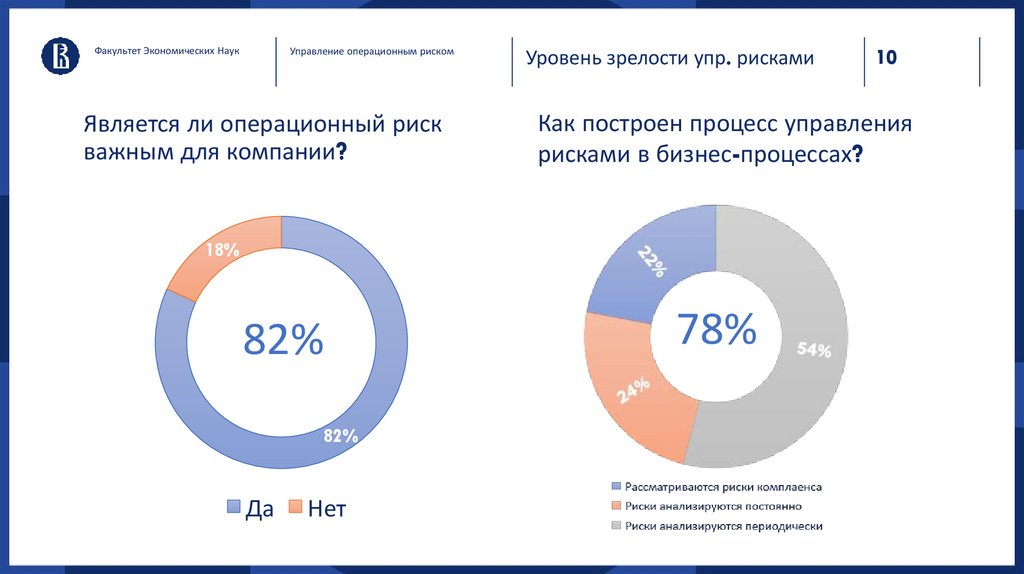 Факультет Экономических Наук

Управление операционным риском

Уровень зрелости упр. рисками

10

Является ли операционный риск важным для компании?

18%

82%

82%

Да Нет

Как построен процесс управления рисками в бизнес-процессах?

22%

78%

54%

24%

Рассматриваются риски комплаенса

Риски анализируются постоянно

Риски анализируются периодически